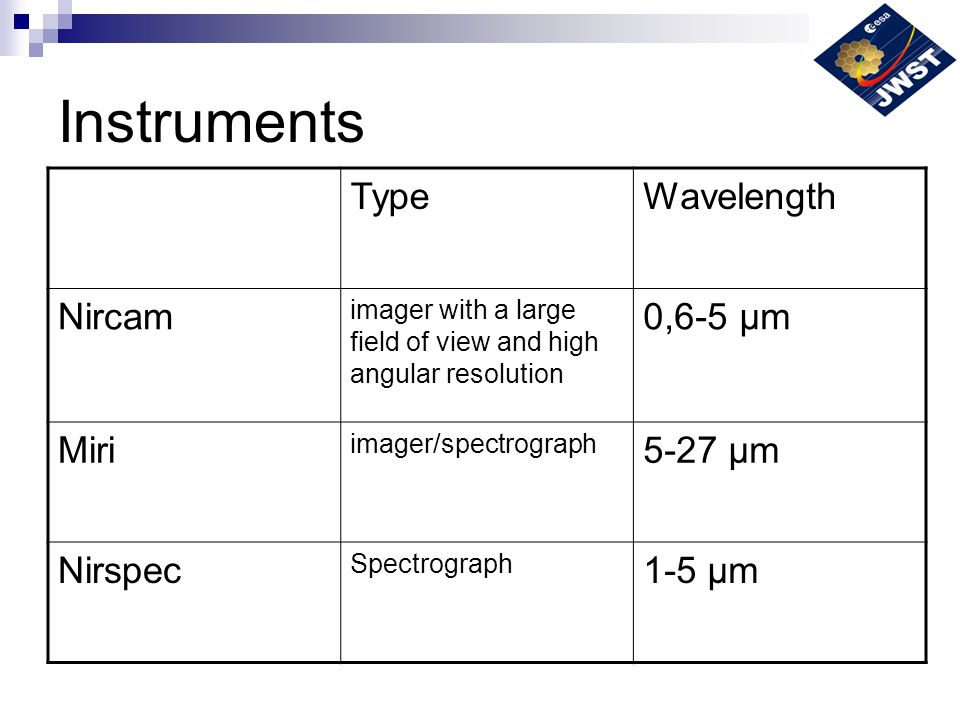 esa
JWST

Instruments

| | Type | Wavelength |
|---|---|---|
| Nircam | imager with a large field of view and high angular resolution | 0,6-5 µm |
| Miri | imager/spectrograph | 5-27 µm |
| Nirspec | Spectrograph | 1-5 µm |